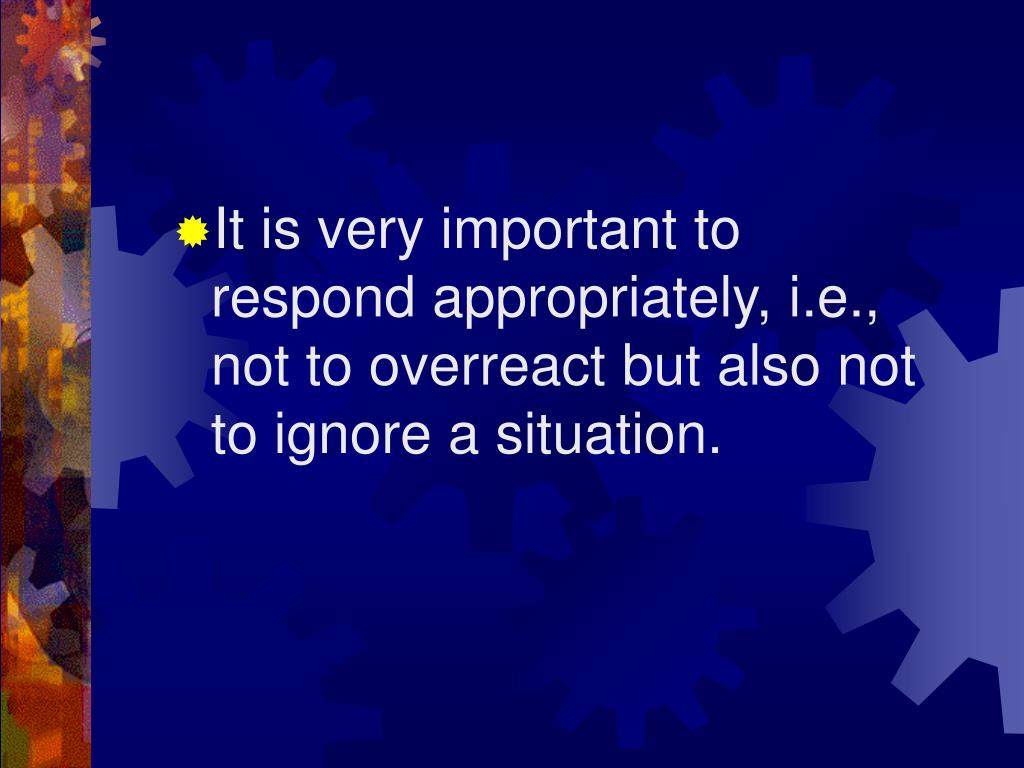 It is very important to respond appropriately, i.e., not to overreact but also not to ignore a situation.